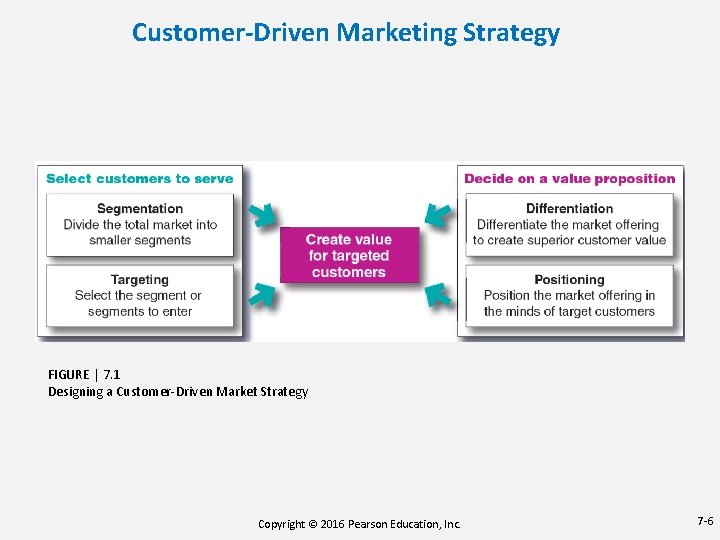 Customer-Driven Marketing Strategy

Select customers to serve

Segmentation
Divide the total market into smaller segments

Targeting
Select the segment or segments to enter

Create value for targeted customers

Decide on a value proposition

Differentiation
Differentiate the market offering to create superior customer value

Positioning
Position the market offering in the minds of target customers

FIGURE | 7.1
Designing a Customer-Driven Market Strategy

Copyright © 2016 Pearson Education, Inc.

7-6